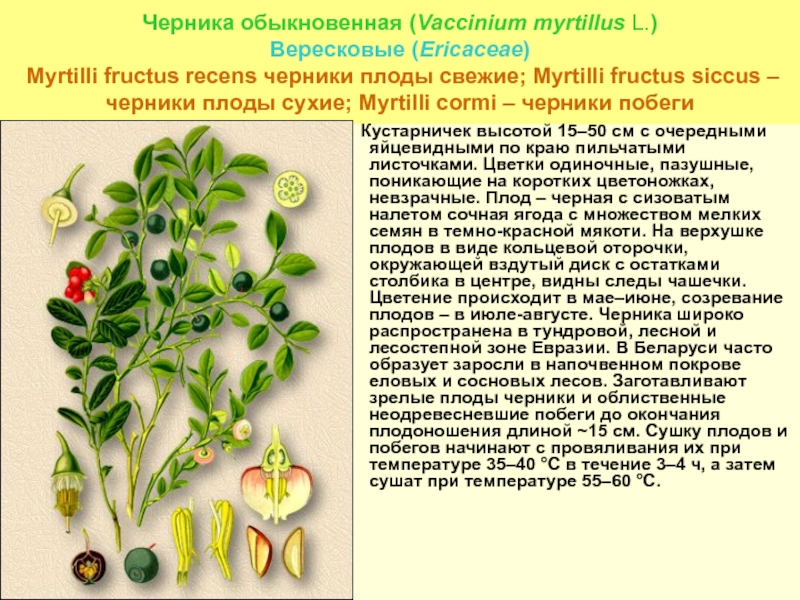 Черника обыкновенная (Vaccinium myrtillus L.)
Вересковые (Ericaceae)
Myrtilli fructus recens черники плоды свежие; Myrtilli fructus siccus – черники плоды сухие; Myrtilli cormi – черники побеги

Кустарничек высотой 15–50 см с очередными яйцевидными по краю пильчатыми листочками. Цветки одиночные, пазушные, поникающие на коротких цветоножках, невзрачные. Плод – черная с сизоватым налетом сочная ягода с множеством мелких семян в темно-красной мякоти. На верхушке плодов в виде кольцевой оторочки, окружающей вздутый диск с остатками столбика в центре, видны следы чашечки. Цветение происходит в мае–июне, созревание плодов – в июле-августе. Черника широко распространена в тундровой, лесной и лесостепной зоне Евразии. В Беларуси часто образует заросли в напочвенном покрове еловых и сосновых лесов. Заготавливают зрелые плоды черники и облиственные неодревесневшие побеги до окончания плодоношения длиной ~15 см. Сушку плодов и побегов начинают с провяливания их при температуре 35–40 °С в течение 3–4 ч, а затем сушат при температуре 55–60 °С.